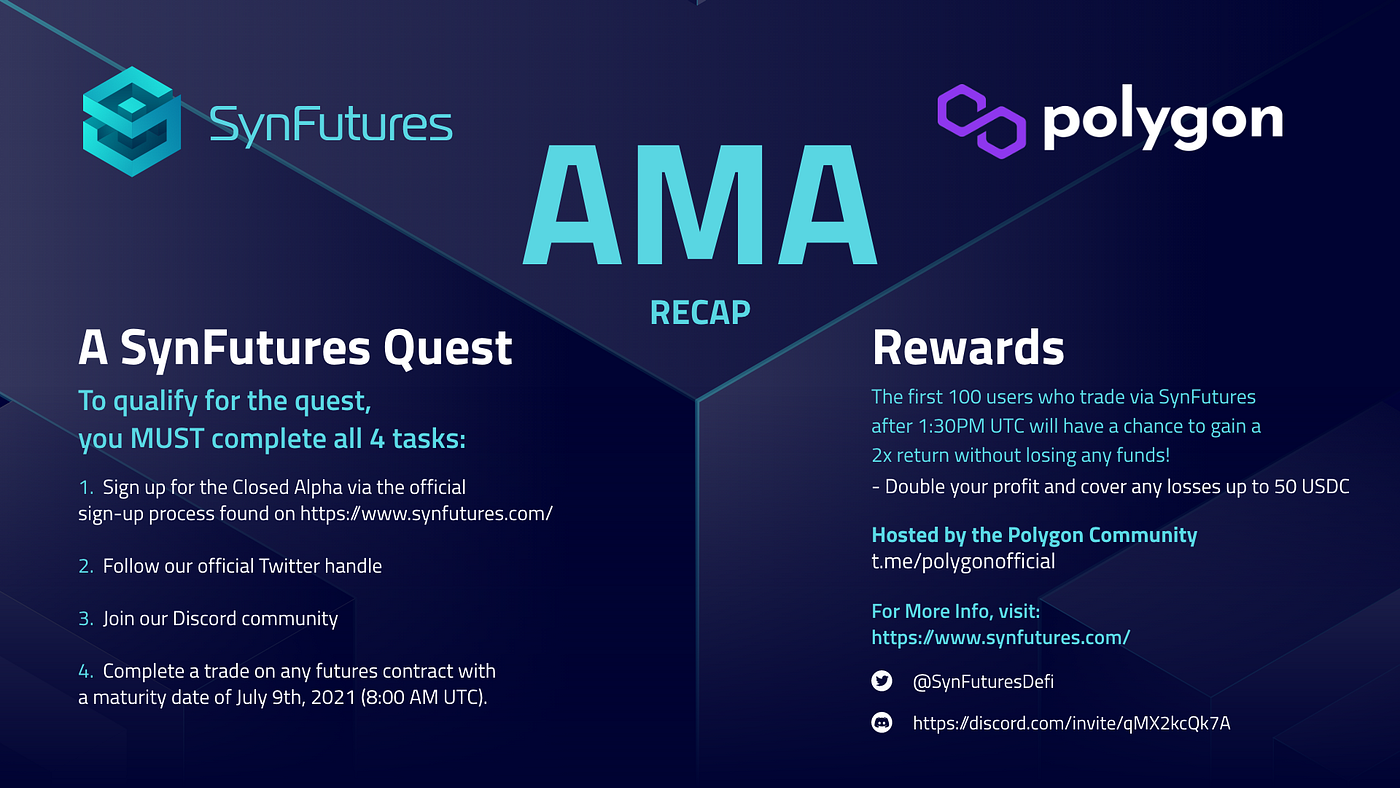 SynFutures

polygon

AMA

RECAP

A SynFutures Quest

To qualify for the quest, you MUST complete all 4 tasks:

1. Sign up for the Closed Alpha via the official sign-up process found on https://www.synfutures.com/

2. Follow our official Twitter handle

3. Join our Discord community

4. Complete a trade on any futures contract with a maturity date of July 9th, 2021 (8:00 AM UTC).

Rewards

The first 100 users who trade via SynFutures after 1:30PM UTC will have a chance to gain a 2x return without losing any funds!
- Double your profit and cover any losses up to 50 USDC

Hosted by the Polygon Community
t.me/polygonofficial

For More Info, visit:
https://www.synfutures.com/

@SynFuturesDefi

https://discord.com/invite/qMX2kcQk7A